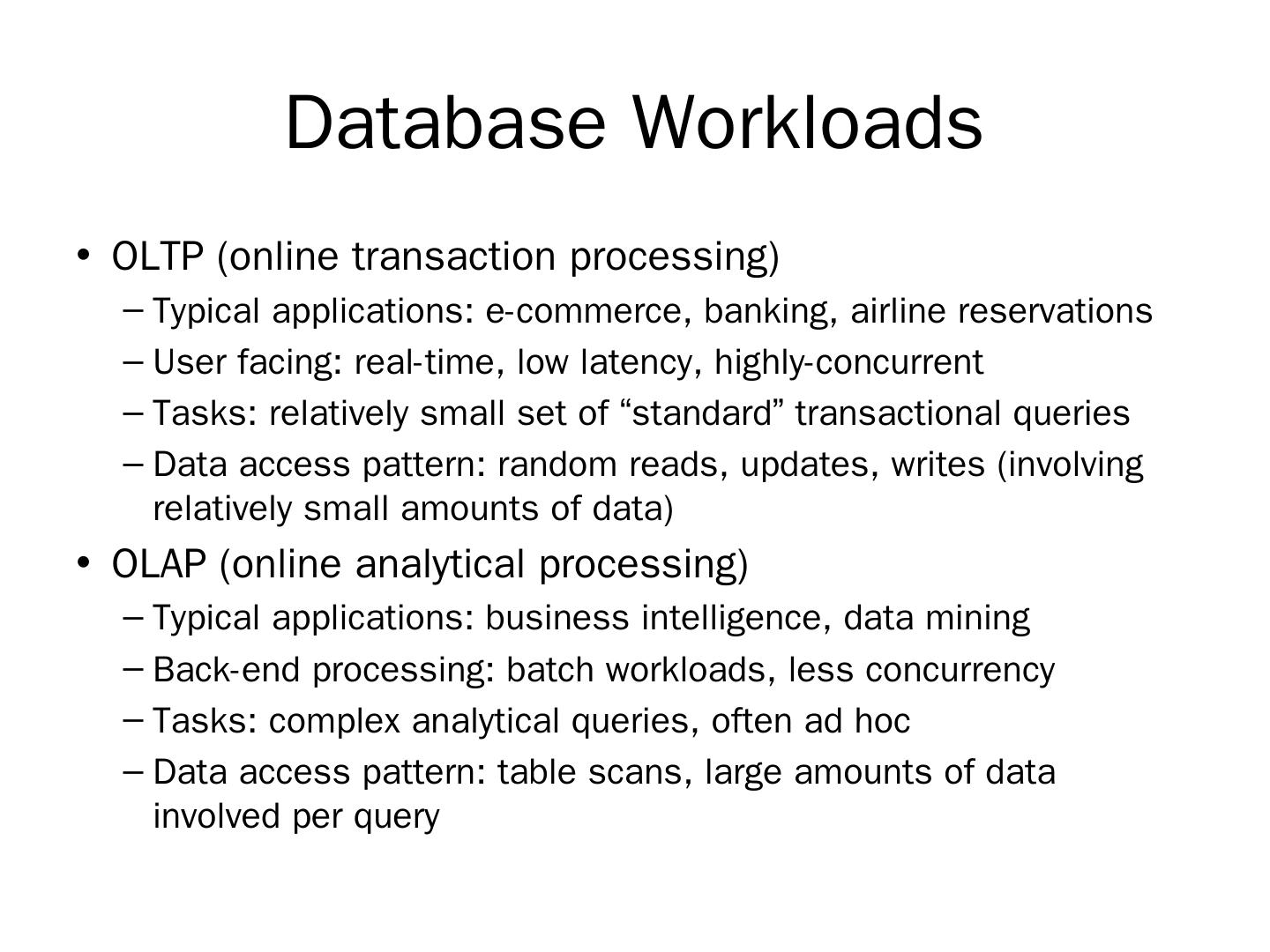 Database Workloads

• OLTP (online transaction processing)
  – Typical applications: e-commerce, banking, airline reservations
  – User facing: real-time, low latency, highly-concurrent
  – Tasks: relatively small set of “standard” transactional queries
  – Data access pattern: random reads, updates, writes (involving relatively small amounts of data)

• OLAP (online analytical processing)
  – Typical applications: business intelligence, data mining
  – Back-end processing: batch workloads, less concurrency
  – Tasks: complex analytical queries, often ad hoc
  – Data access pattern: table scans, large amounts of data involved per query